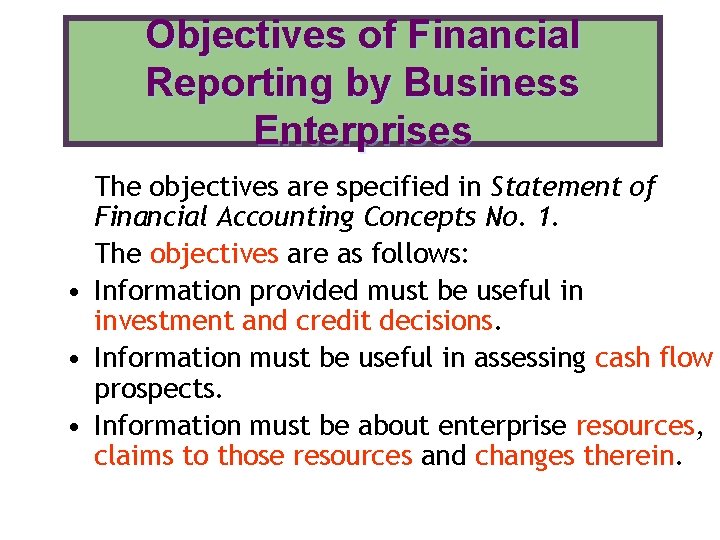 Objectives of Financial Reporting by Business Enterprises

The objectives are specified in Statement of Financial Accounting Concepts No. 1.

The objectives are as follows:

• Information provided must be useful in investment and credit decisions.
• Information must be useful in assessing cash flow prospects.
• Information must be about enterprise resources, claims to those resources and changes therein.